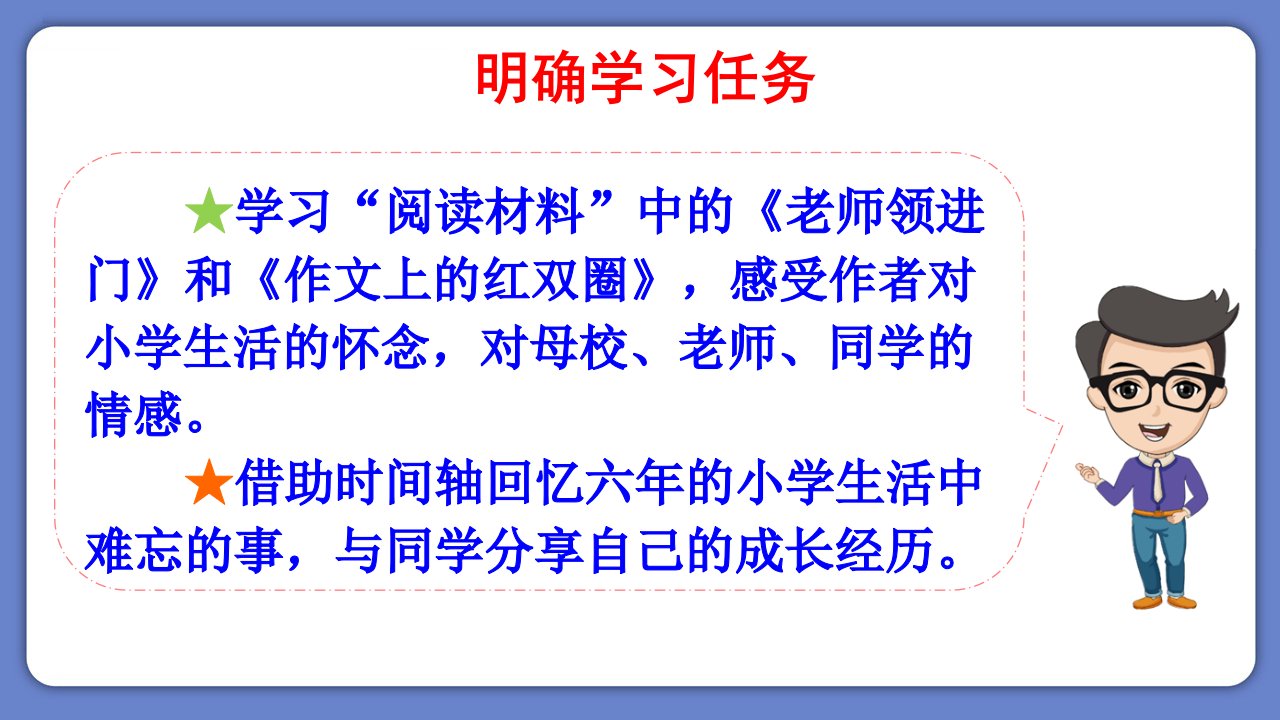 明确学习任务

★学习“阅读材料”中的《老师领进门》和《作文上的红双圈》，感受作者对小学生活的怀念，对母校、老师、同学的情感。

★借助时间轴回忆六年的小学生活中难忘的事，与同学分享自己的成长经历。